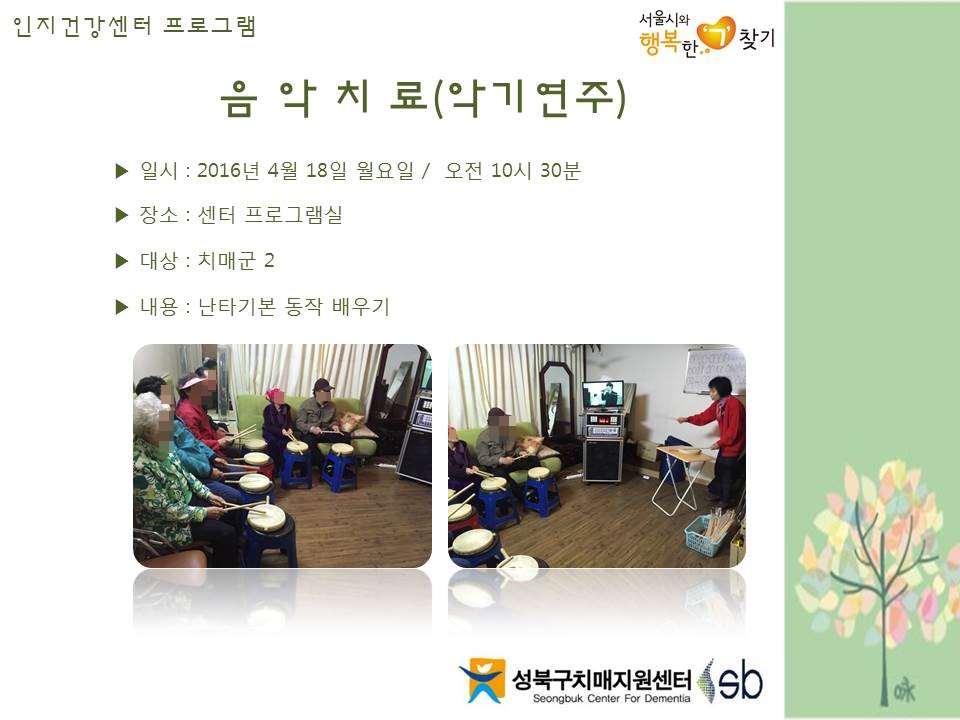 인지건강센터 프로그램

서울시와 행복한 '기' 찾기

음 악 치 료(악기연주)

▶ 일시 : 2016년 4월 18일 월요일 / 오전 10시 30분

▶ 장소 : 센터 프로그램실

▶ 대상 : 치매군 2

▶ 내용 : 난타기본 동작 배우기

성북구치매지원센터 Seongbuk Center For Dementia sb